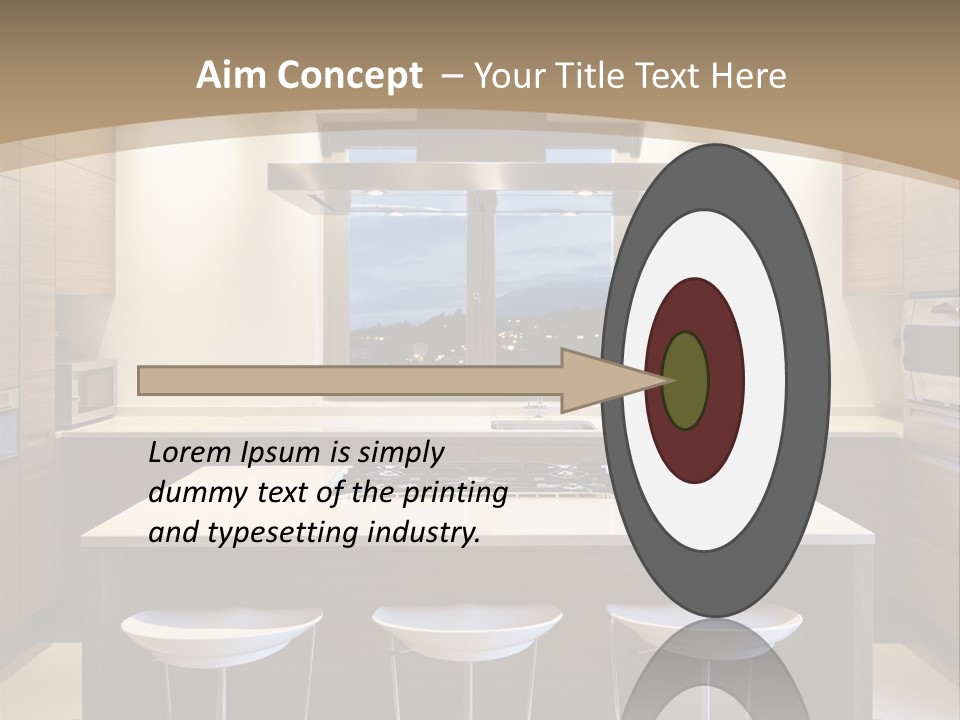 Aim Concept – Your Title Text Here

Lorem Ipsum is simply dummy text of the printing and typesetting industry.